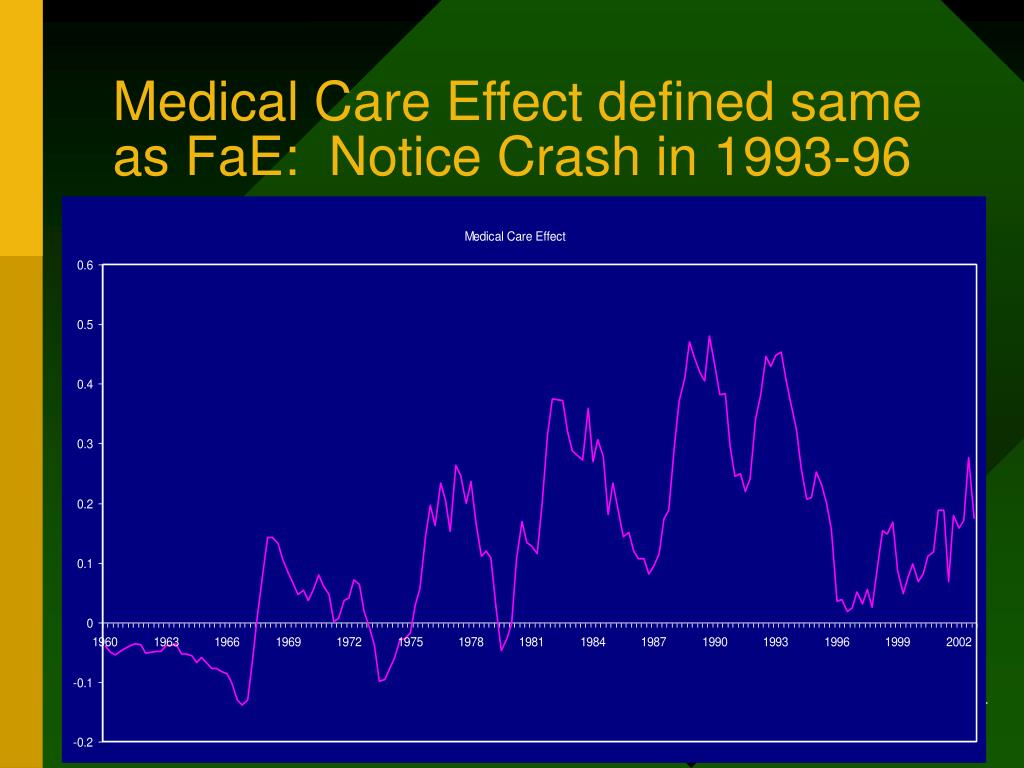 Medical Care Effect defined same as FaE: Notice Crash in 1993-96

Medical Care Effect

0.6
0.5
0.4
0.3
0.2
0.1
0
-0.1
-0.2

1960 1963 1966 1969 1972 1975 1978 1981 1984 1987 1990 1993 1996 1999 2002